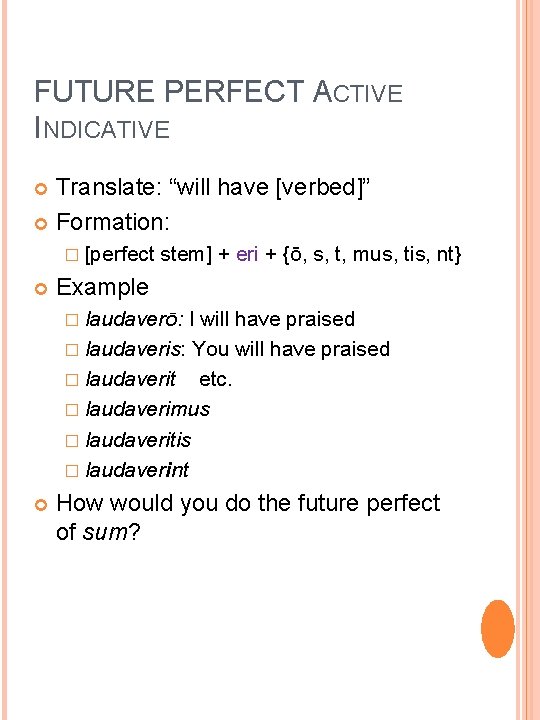 FUTURE PERFECT ACTIVE INDICATIVE

Translate: “will have [verbed]”

Formation:

[perfect stem] + eri + {ō, s, t, mus, tis, nt}

Example

laudaverō: I will have praised

laudaveris: You will have praised

laudaverit etc.

laudaverimus

laudaveritis

laudaverint

How would you do the future perfect of sum?